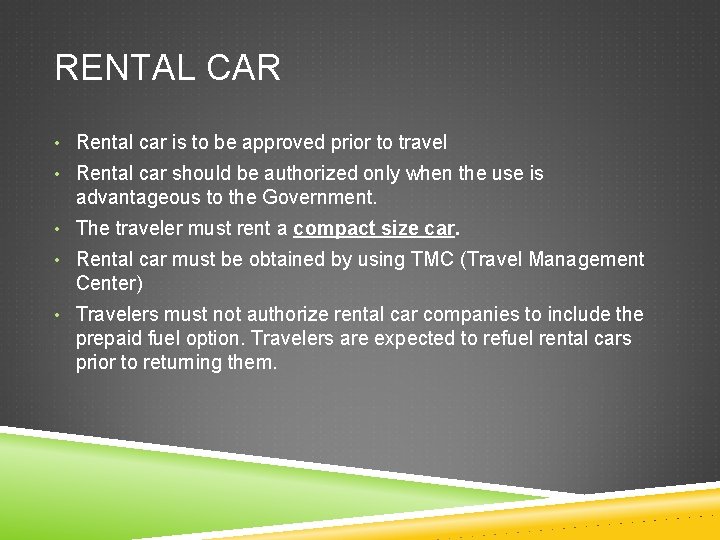 RENTAL CAR

• Rental car is to be approved prior to travel
• Rental car should be authorized only when the use is advantageous to the Government.
• The traveler must rent a compact size car.
• Rental car must be obtained by using TMC (Travel Management Center)
• Travelers must not authorize rental car companies to include the prepaid fuel option. Travelers are expected to refuel rental cars prior to returning them.